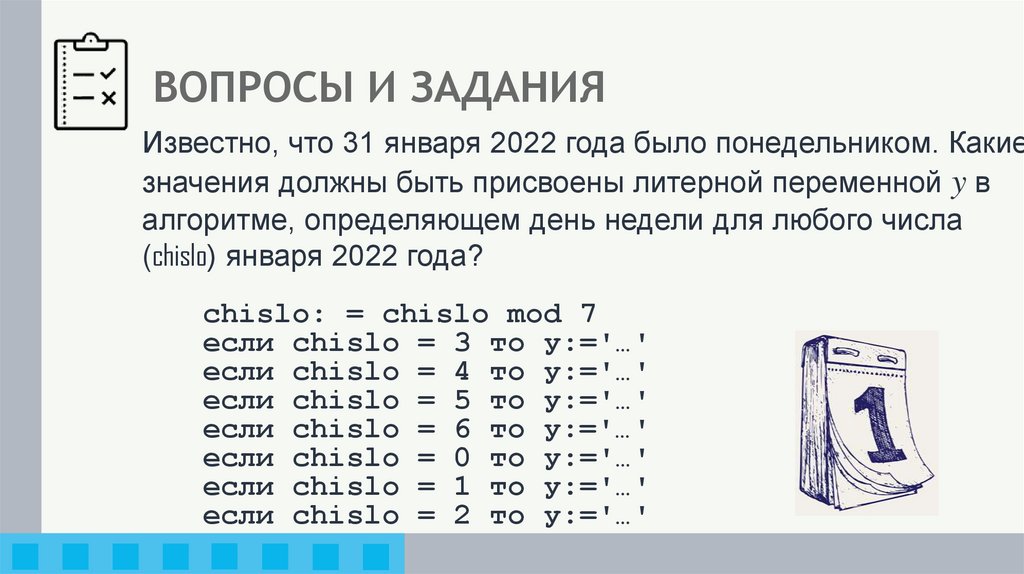 ВОПРОСЫ И ЗАДАНИЯ

Известно, что 31 января 2022 года было понедельником. Какие значения должны быть присвоены литерной переменной $y$ в алгоритме, определяющем день недели для любого числа (chislo) января 2022 года?

chislo: = chislo mod 7
если chislo = 3 то y:='…'
если chislo = 4 то y:='…'
если chislo = 5 то y:='…'
если chislo = 6 то y:='…'
если chislo = 0 то y:='…'
если chislo = 1 то y:='…'
если chislo = 2 то y:='…'

1